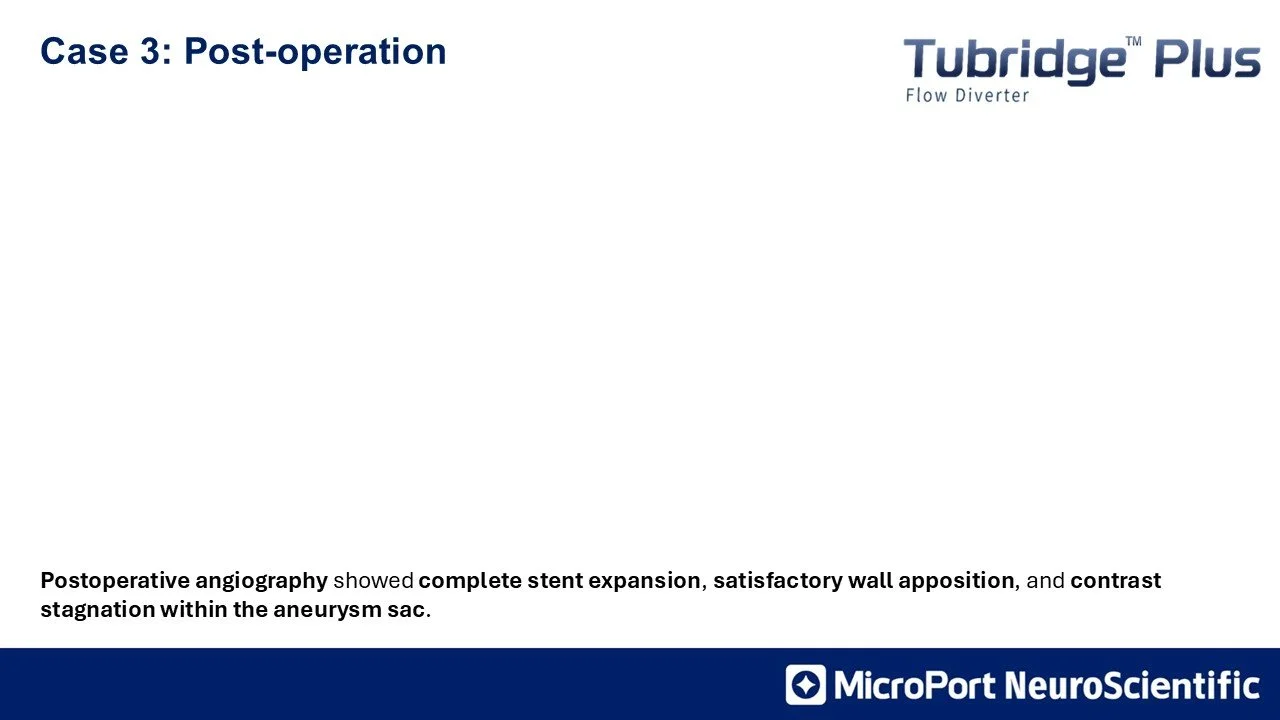 Case 3: Post-operation

Tubridge™ Plus
Flow Diverter

Postoperative angiography showed complete stent expansion, satisfactory wall apposition, and contrast stagnation within the aneurysm sac.

MicroPort NeuroScientific